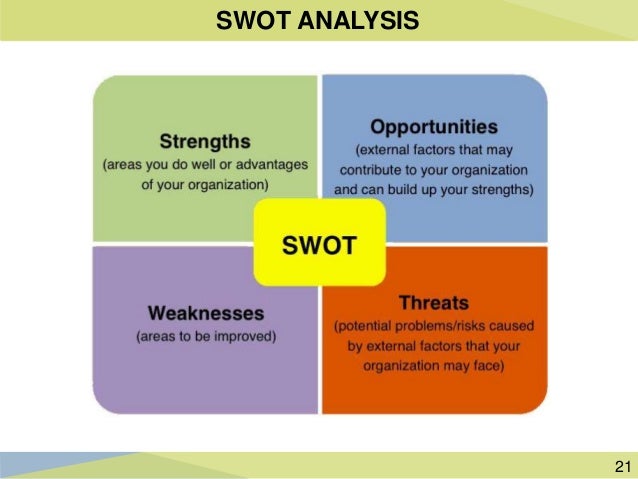 SWOT ANALYSIS

Strengths
(areas you do well or advantages of your organization)

Opportunities
(external factors that may contribute to your organization and can build up your strengths)

SWOT

Weaknesses
(areas to be improved)

Threats
(potential problems/risks caused by external factors that your organization may face)

21